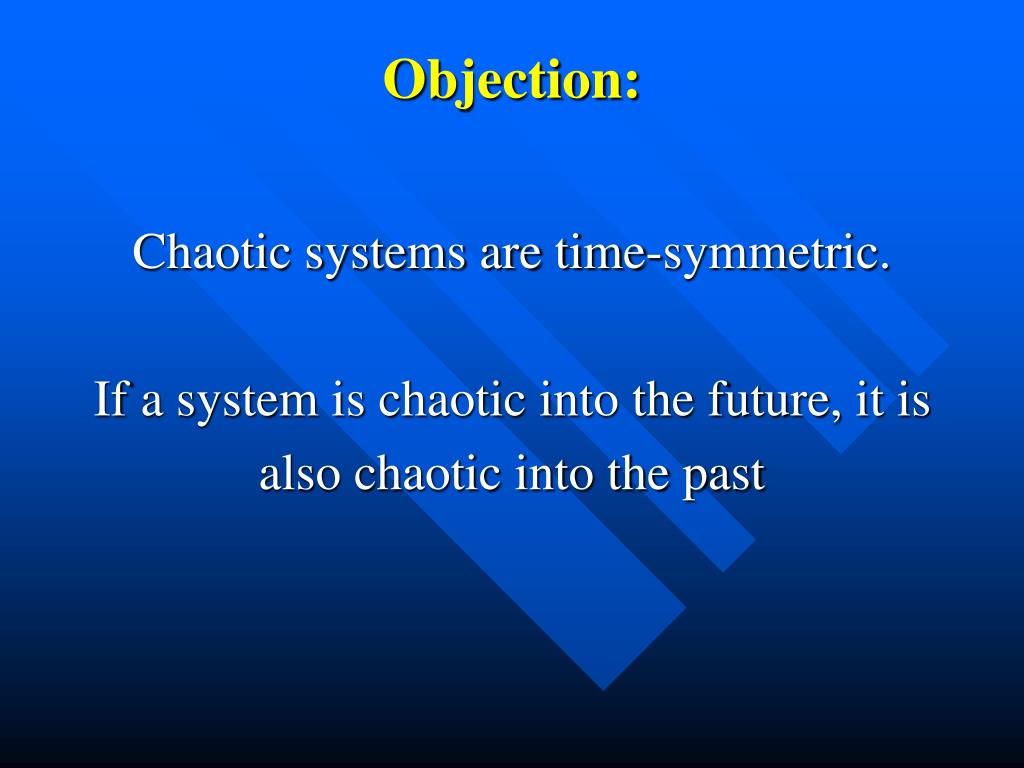 Objection:

Chaotic systems are time-symmetric.

If a system is chaotic into the future, it is also chaotic into the past